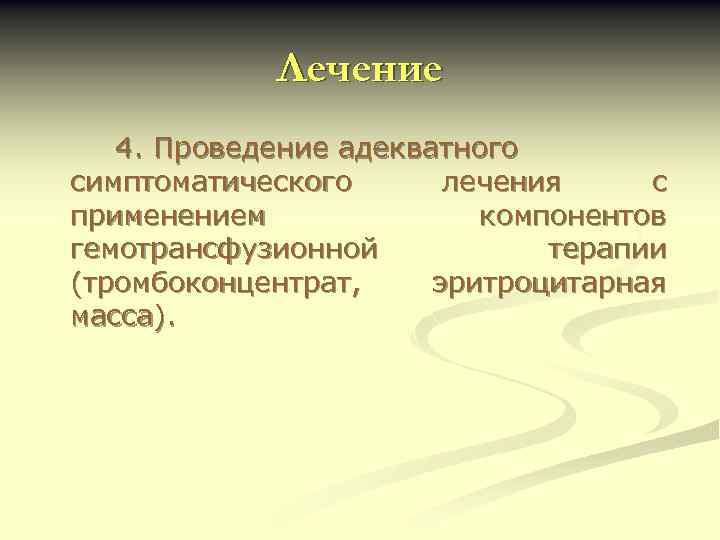 Лечение

4. Проведение адекватного симптоматического лечения с применением компонентов гемотрансфузионной терапии (тромбоконцентрат, эритроцитарная масса).